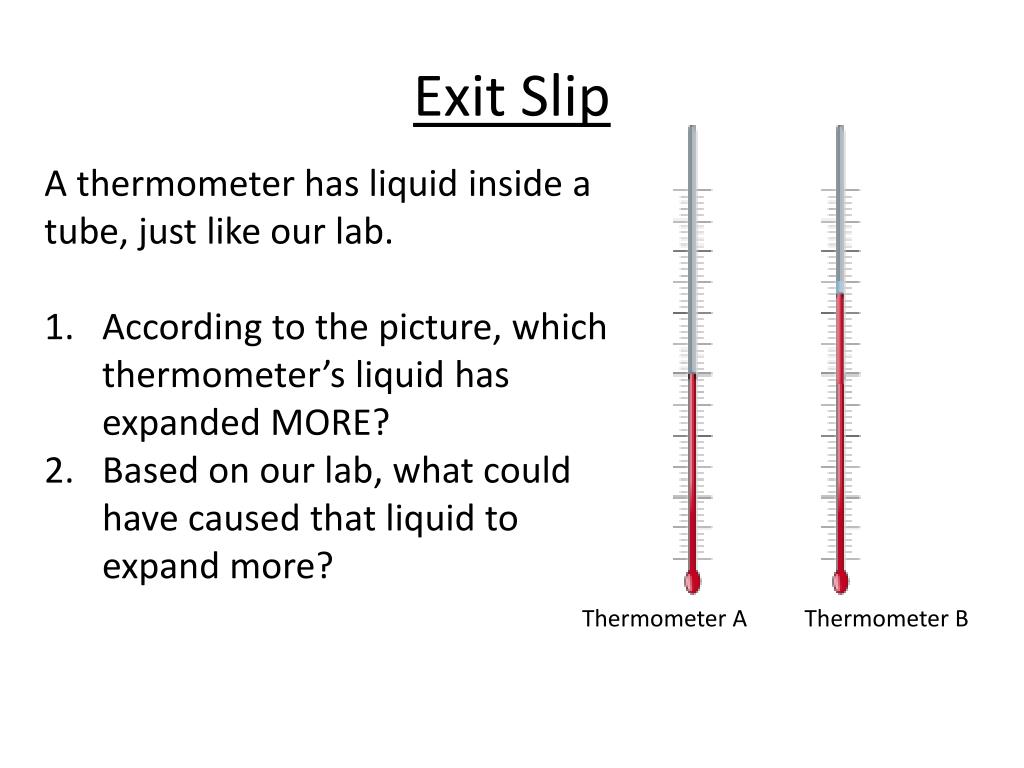 Exit Slip

A thermometer has liquid inside a tube, just like our lab.

1. According to the picture, which thermometer's liquid has expanded MORE?
2. Based on our lab, what could have caused that liquid to expand more?

Thermometer A

Thermometer B